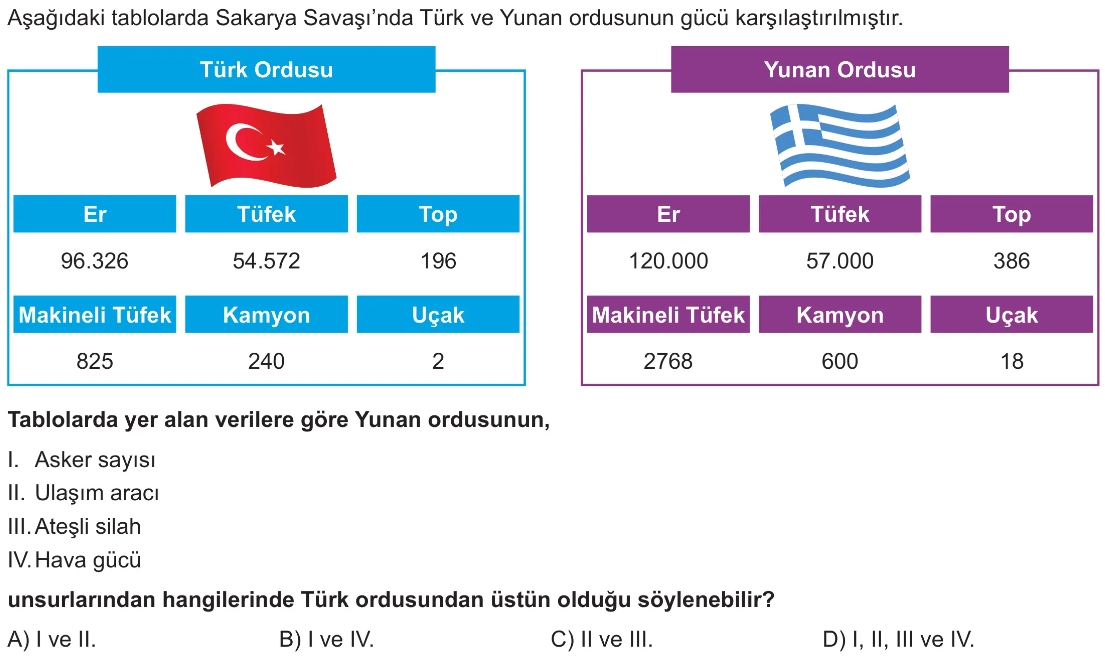 Aşağıdaki tablolarda Sakarya Savaşı'nda Türk ve Yunan ordusunun gücü karşılaştırılmıştır.

Türk Ordusu

| Er | Tüfek | Top |
|---|---|---|
| 96.326 | 54.572 | 196 |
| Makineli Tüfek | Kamyon | Uçak |
| 825 | 240 | 2 |

Yunan Ordusu

| Er | Tüfek | Top |
|---|---|---|
| 120.000 | 57.000 | 386 |
| Makineli Tüfek | Kamyon | Uçak |
| 2768 | 600 | 18 |

Tablolarda yer alan verilere göre Yunan ordusunun,

I. Asker sayısı
II. Ulaşım aracı
III. Ateşli silah
IV. Hava gücü

unsurlarından hangilerinde Türk ordusundan üstün olduğu söylenebilir?

A) I ve II.
B) I ve IV.
C) II ve III.
D) I, II, III ve IV.